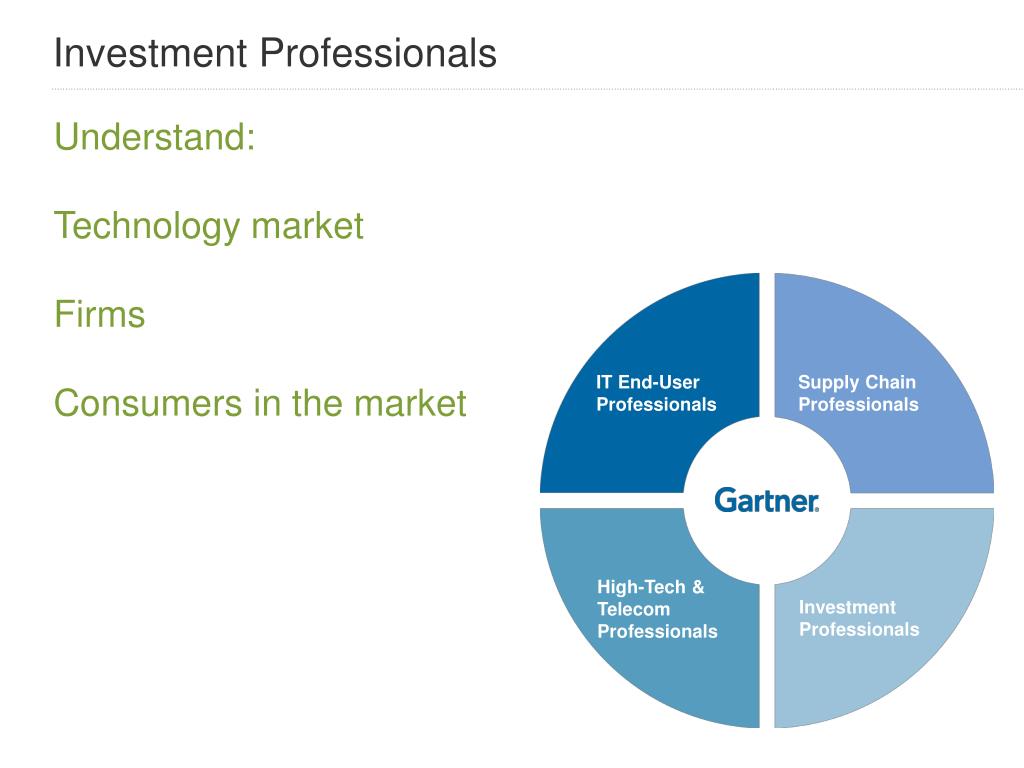 Investment Professionals

Understand:

Technology market

Firms

Consumers in the market

IT End-User Professionals

Supply Chain Professionals

Gartner.

High-Tech & Telecom Professionals

Investment Professionals